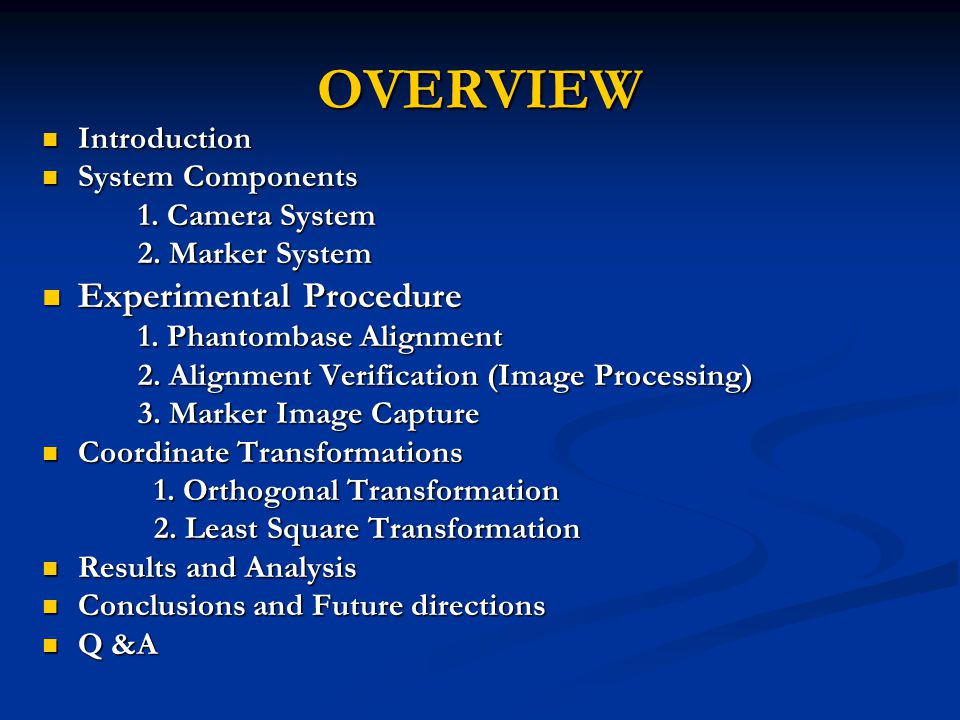 OVERVIEW

- Introduction
- System Components
  1. Camera System
  2. Marker System
- Experimental Procedure
  1. Phantombase Alignment
  2. Alignment Verification (Image Processing)
  3. Marker Image Capture
- Coordinate Transformations
  1. Orthogonal Transformation
  2. Least Square Transformation
- Results and Analysis
- Conclusions and Future directions
- Q &A